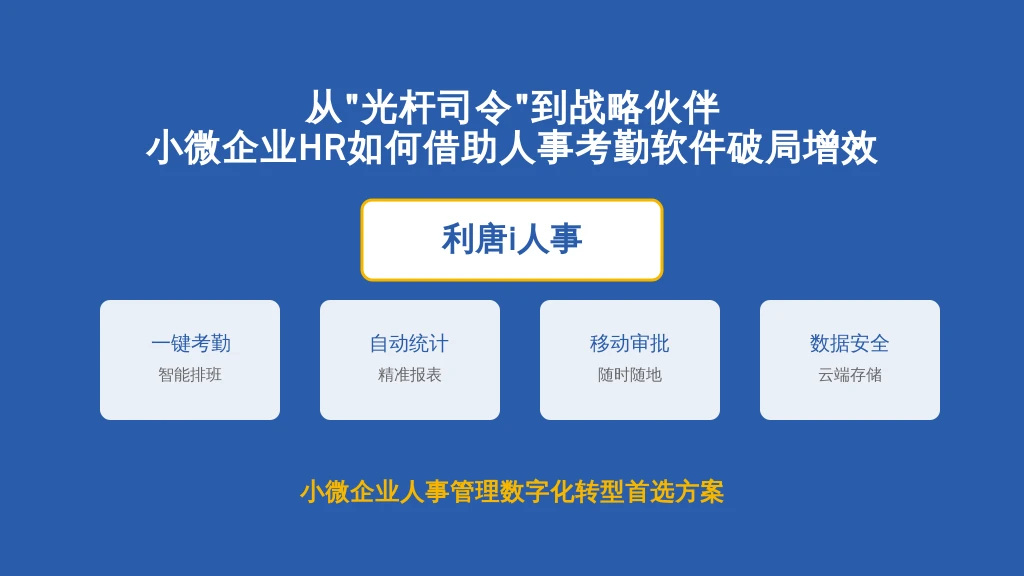 从"光杆司令"到战略伙伴
小微企业HR如何借助人事考勤软件破局增效

利唐i人事

一键考勤
智能排班

自动统计
精准报表

移动审批
随时随地

数据安全
云端存储

小微企业人事管理数字化转型首选方案